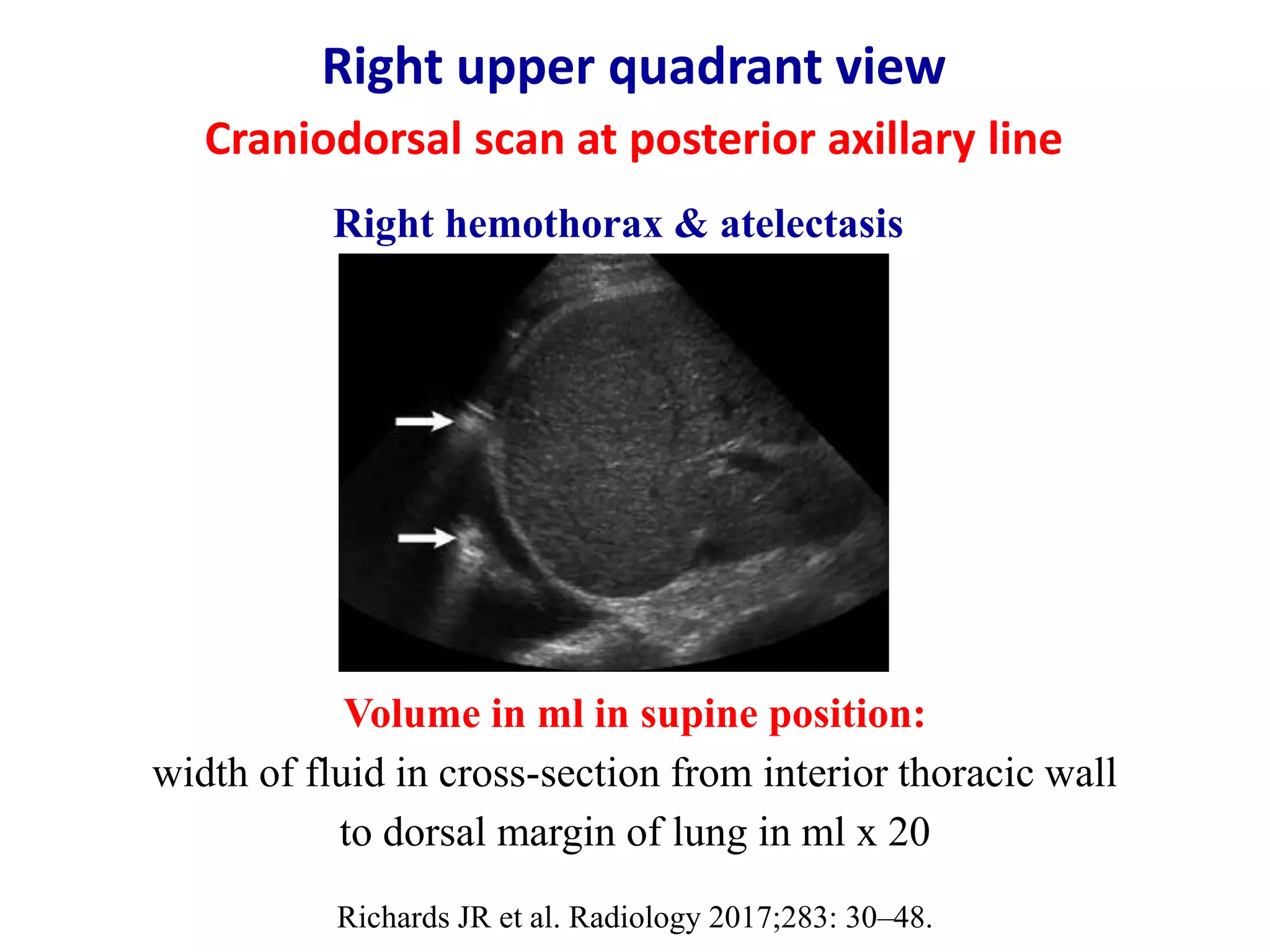 Right upper quadrant view

Craniodorsal scan at posterior axillary line

Right hemothorax & atelectasis

Volume in ml in supine position:

width of fluid in cross-section from interior thoracic wall to dorsal margin of lung in ml x 20

Richards JR et al. Radiology 2017;283: 30–48.